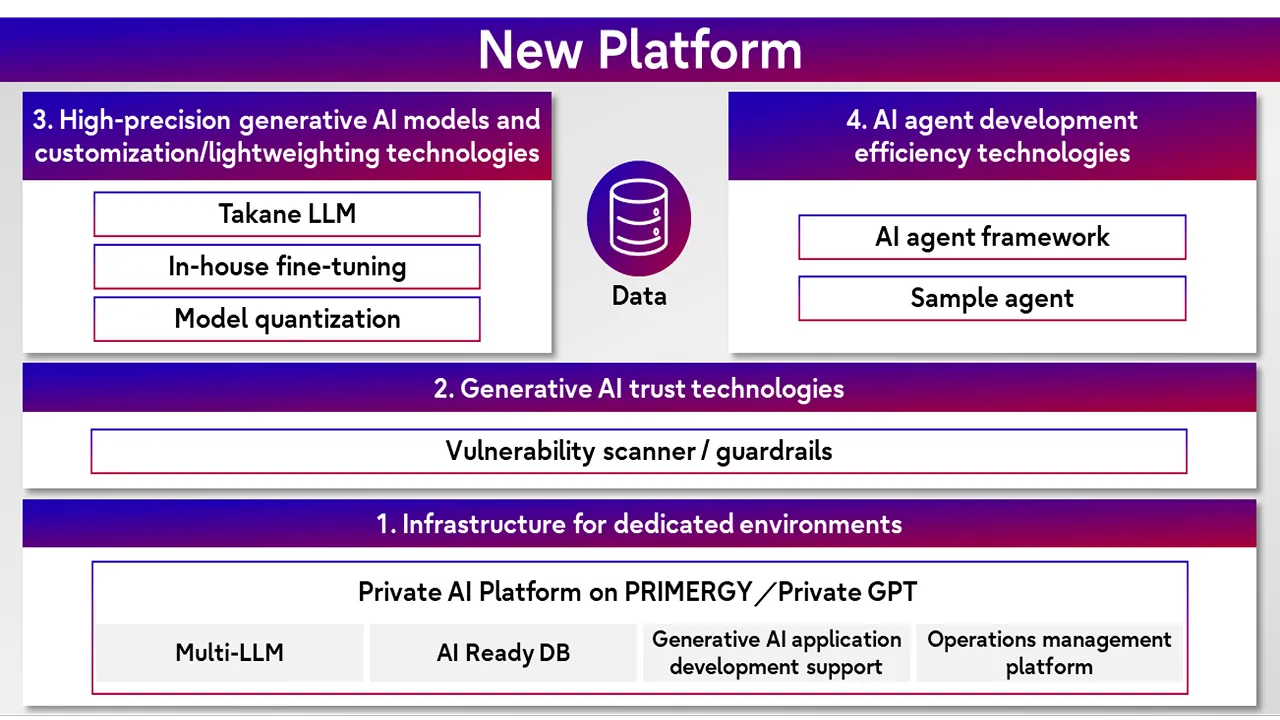 New Platform

3. High-precision generative AI models and customization/lightweighting technologies

Takane LLM

In-house fine-tuning

Model quantization

Data

4. AI agent development efficiency technologies

AI agent framework

Sample agent

2. Generative AI trust technologies

Vulnerability scanner / guardrails

1. Infrastructure for dedicated environments

Private AI Platform on PRIMERGY／Private GPT

Multi-LLM

AI Ready DB

Generative AI application development support

Operations management platform